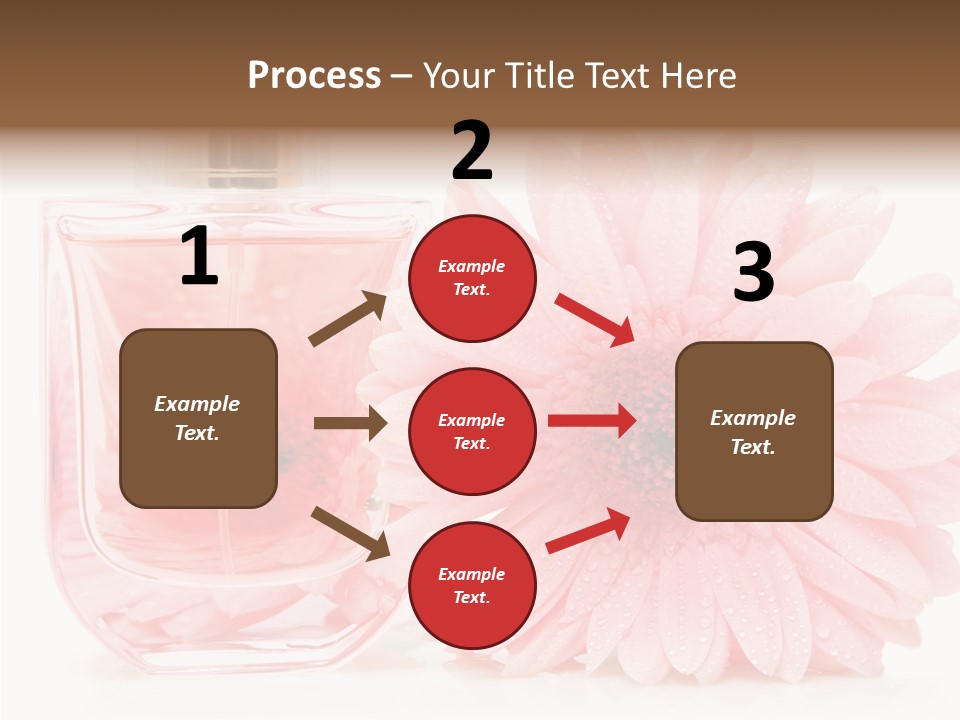 Process – Your Title Text Here

1

Example Text.

2

Example Text.

Example Text.

Example Text.

3

Example Text.